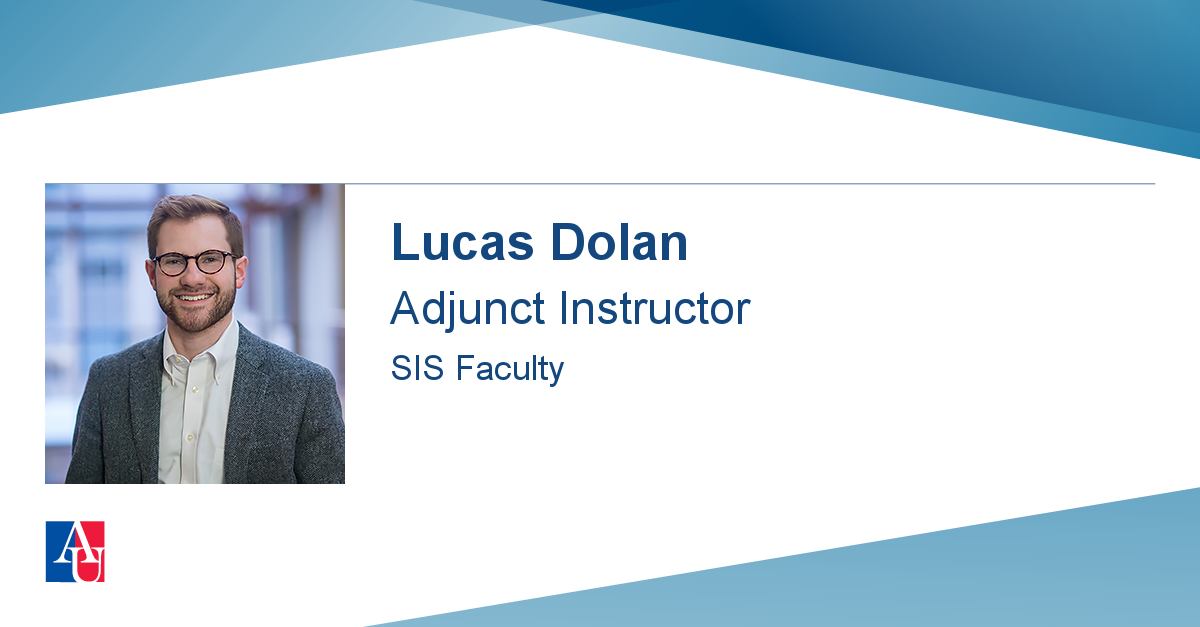 Lucas Dolan

Adjunct Instructor

SIS Faculty

AU